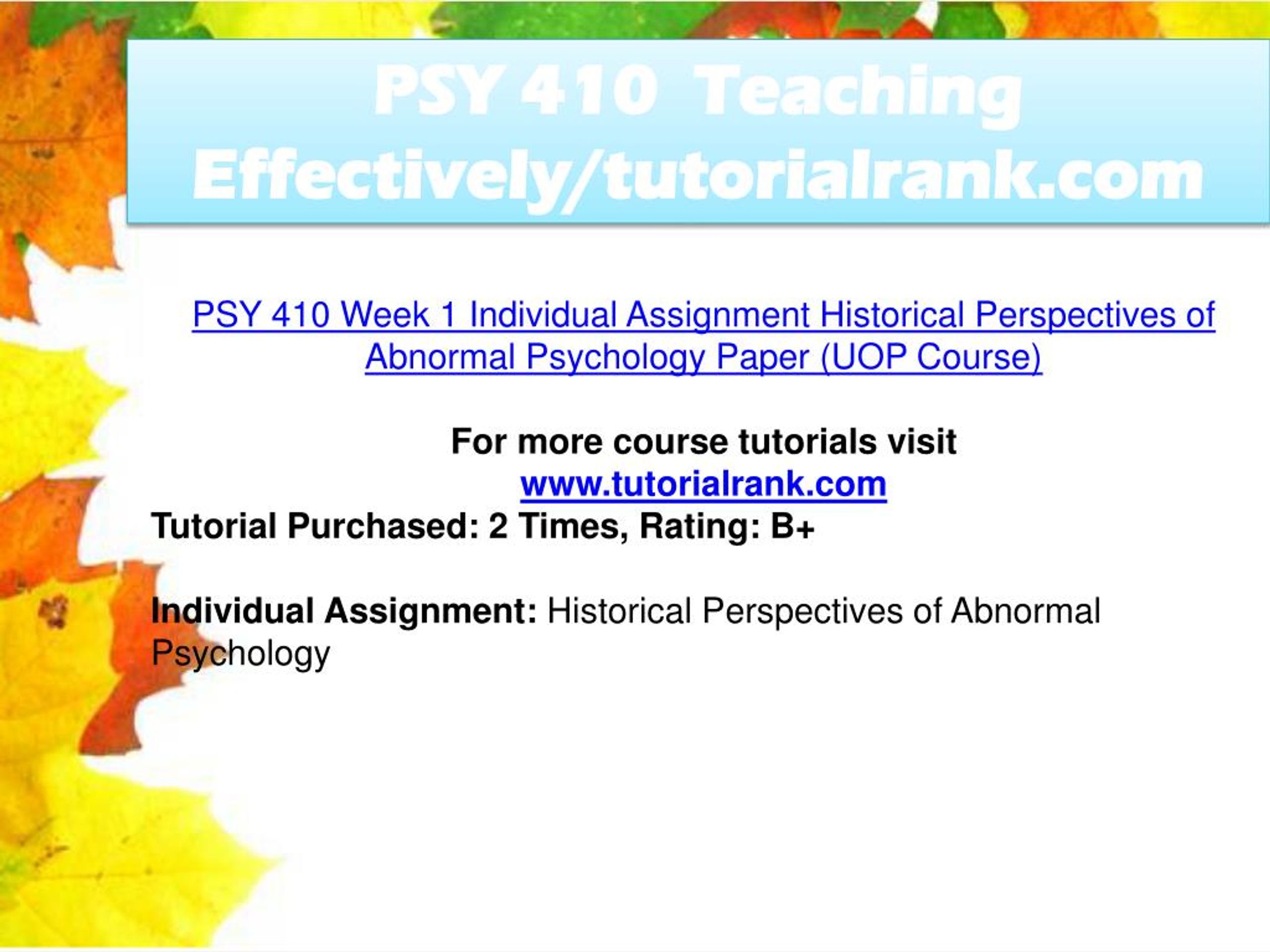 PSY 410 Teaching Effectively/tutorialrank.com

PSY 410 Week 1 Individual Assignment Historical Perspectives of Abnormal Psychology Paper (UOP Course)

For more course tutorials visit
www.tutorialrank.com
Tutorial Purchased: 2 Times, Rating: B+

Individual Assignment: Historical Perspectives of Abnormal Psychology